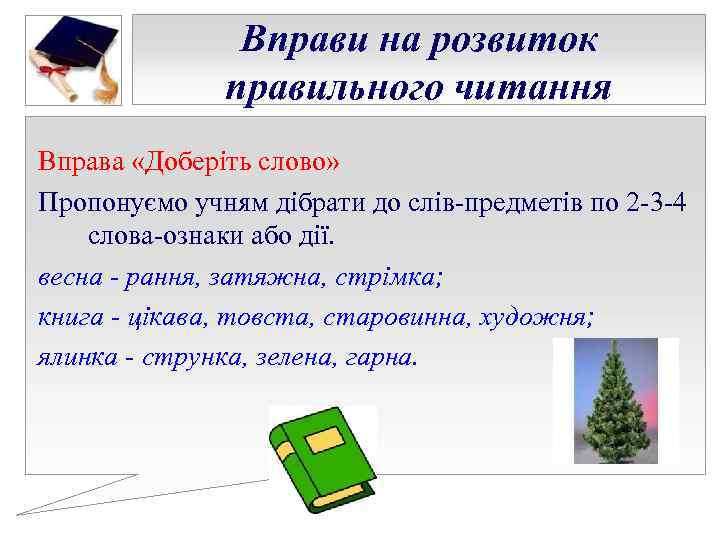 Вправи на розвиток правильного читання

Вправа «Доберіть слово»

Пропонуємо учням дібрати до слів-предметів по 2-3-4 слова-ознаки або дії.

весна - рання, затяжна, стрімка;

книга - цікава, товста, старовинна, художня;

ялинка - струнка, зелена, гарна.